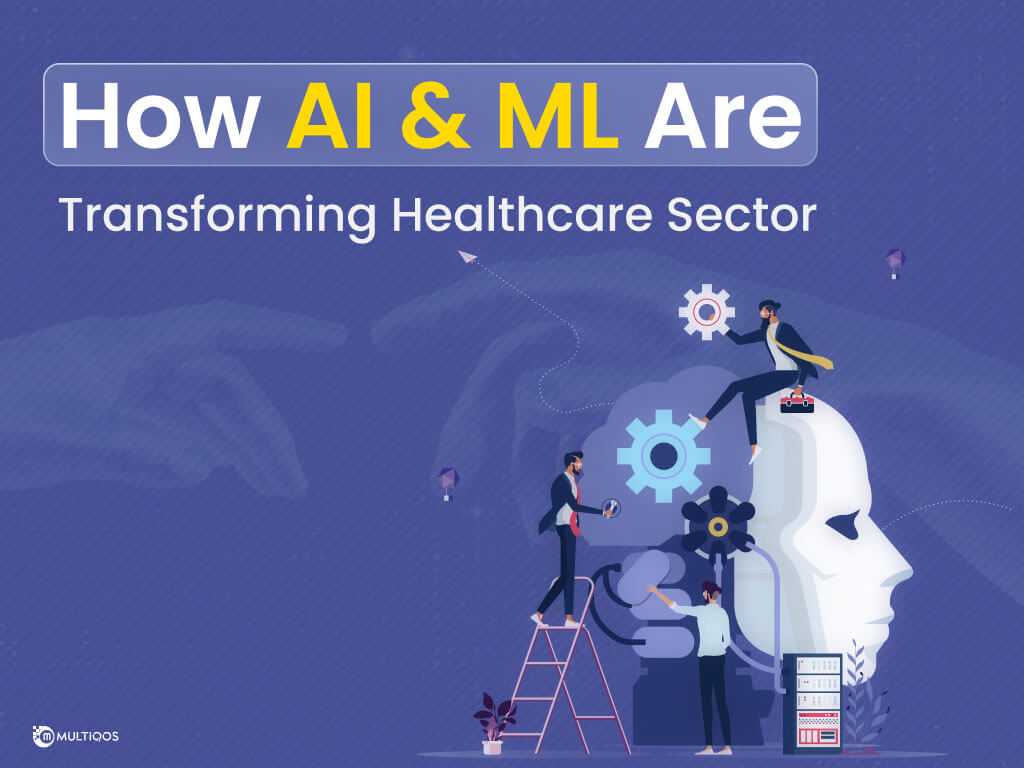 How AI & ML Are

Transforming Healthcare Sector

MULTIQOS